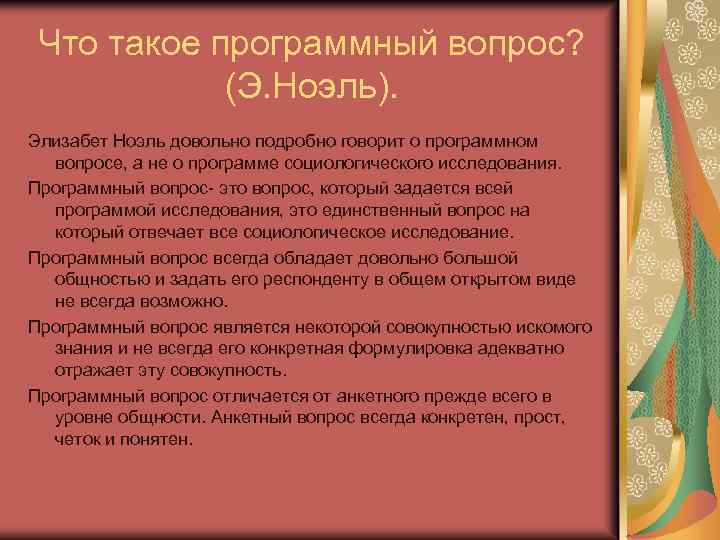 Что такое программный вопрос? (Э.Ноэль).

Элизабет Ноэль довольно подробно говорит о программном вопросе, а не о программе социологического исследования.

Программный вопрос- это вопрос, который задается всей программой исследования, это единственный вопрос на который отвечает все социологическое исследование.

Программный вопрос всегда обладает довольно большой общностью и задать его респонденту в общем открытом виде не всегда возможно.

Программный вопрос является некоторой совокупностью искомого знания и не всегда его конкретная формулировка адекватно отражает эту совокупность.

Программный вопрос отличается от анкетного прежде всего в уровне общности. Анкетный вопрос всегда конкретен, прост, четок и понятен.